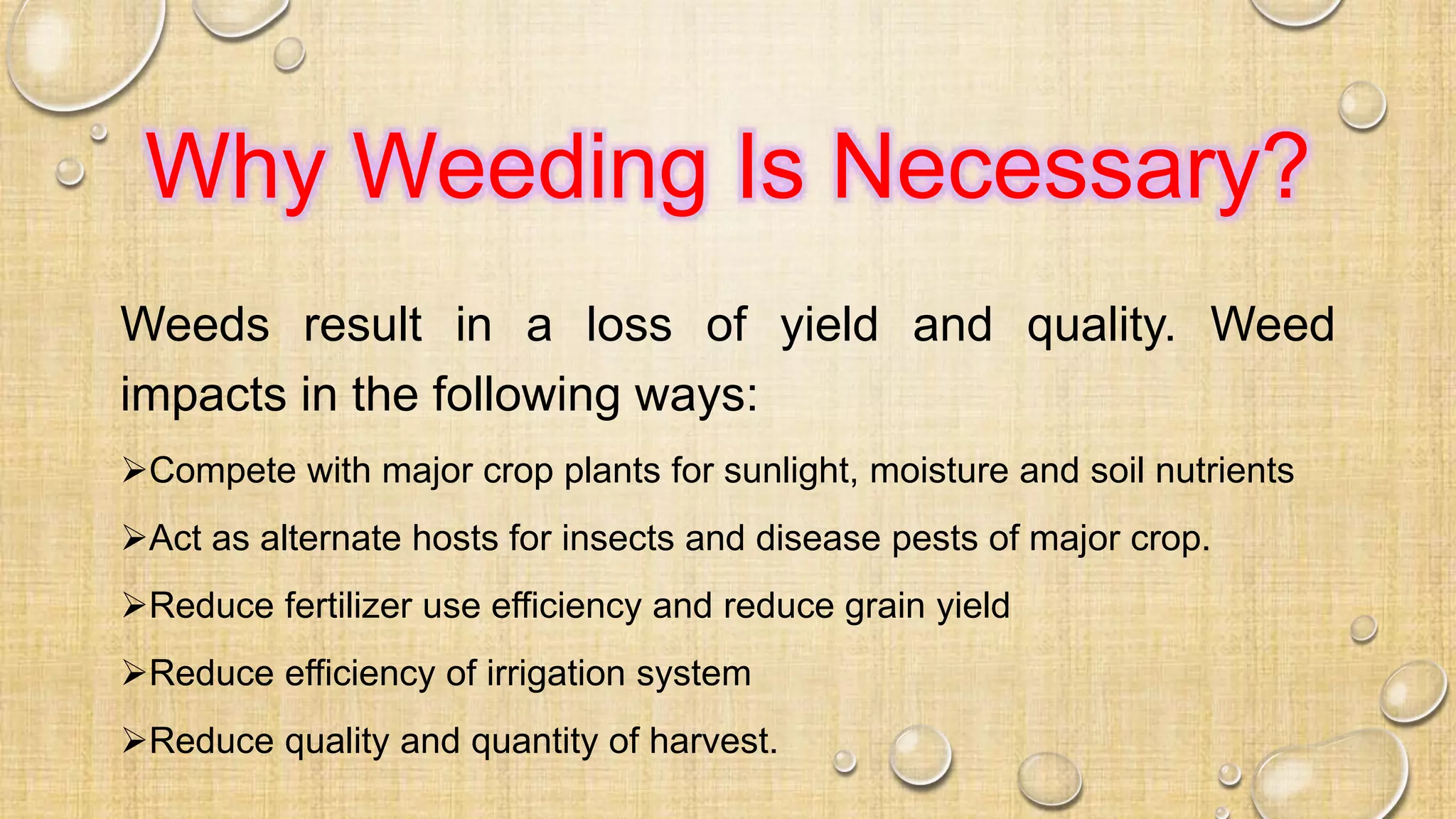 Why Weeding Is Necessary?

Weeds result in a loss of yield and quality. Weed impacts in the following ways:

➢Compete with major crop plants for sunlight, moisture and soil nutrients

➢Act as alternate hosts for insects and disease pests of major crop.

➢Reduce fertilizer use efficiency and reduce grain yield

➢Reduce efficiency of irrigation system

➢Reduce quality and quantity of harvest.